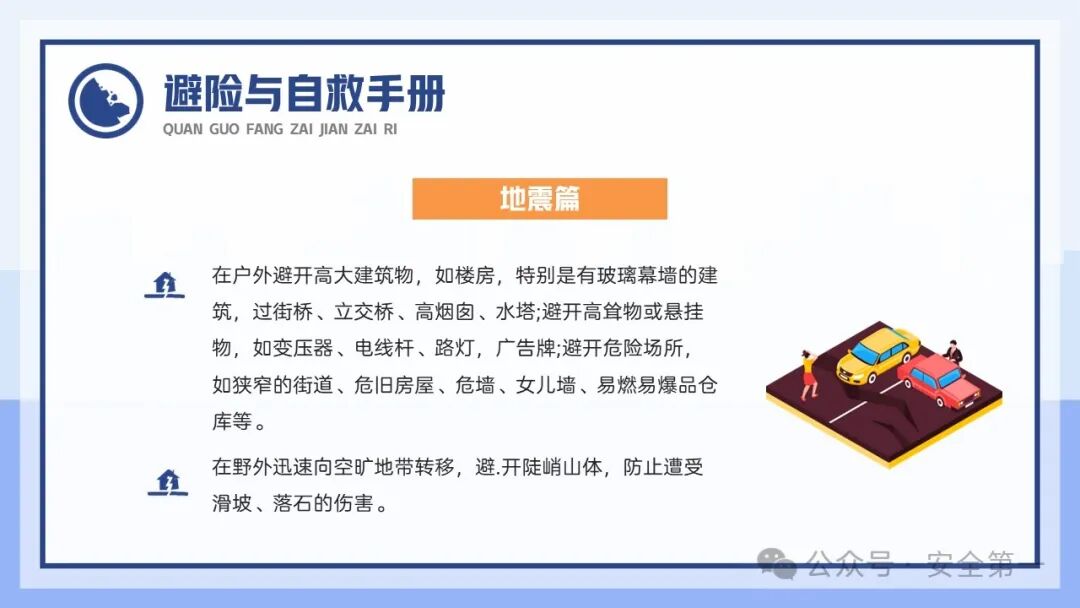 避险与自救手册
QUAN GUO FANG ZAI JIAN ZAI RI

地震篇

在户外避开高大建筑物，如楼房，特别是有玻璃幕墙的建筑，过街桥、立交桥、高烟囱、水塔;避开高耸物或悬挂物，如变压器、电线杆、路灯，广告牌;避开危险场所，如狭窄的街道、危旧房屋、危墙、女儿墙、易燃易爆品仓库等。

在野外迅速向空旷地带转移，避.开陡峭山体，防止遭受滑坡、落石的伤害。

公众号 · 安全第一